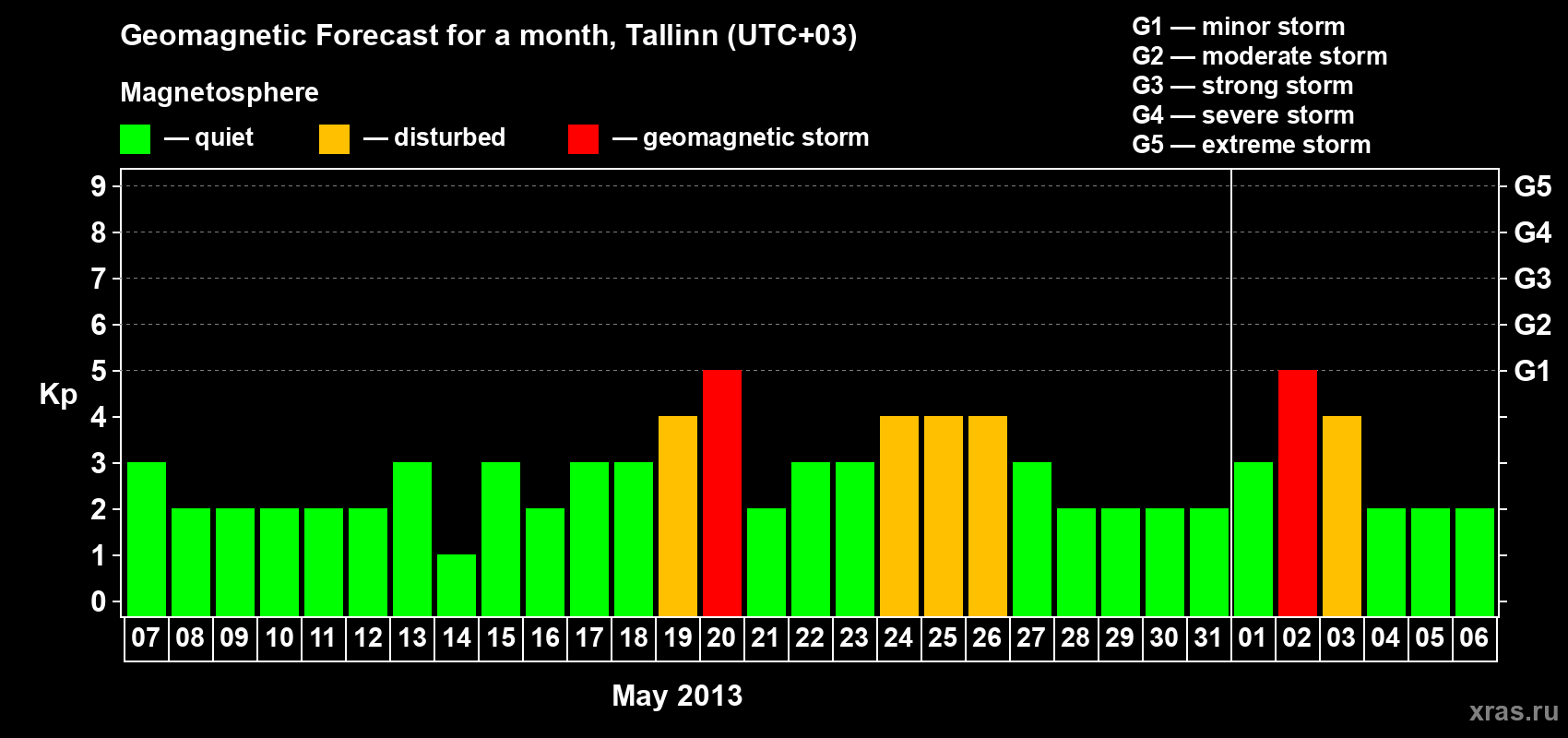 Geomagnetic Forecast for a month, Tallinn (UTC+03)

Magnetosphere

— quiet — disturbed — geomagnetic storm

G1 — minor storm
G2 — moderate storm
G3 — strong storm
G4 — severe storm
G5 — extreme storm

Kp

9 8 7 6 5 4 3 2 1 0

G5 G4 G3 G2 G1

07 08 09 10 11 12 13 14 15 16 17 18 19 20 21 22 23 24 25 26 27 28 29 30 31 01 02 03 04 05 06

May 2013

xras.ru